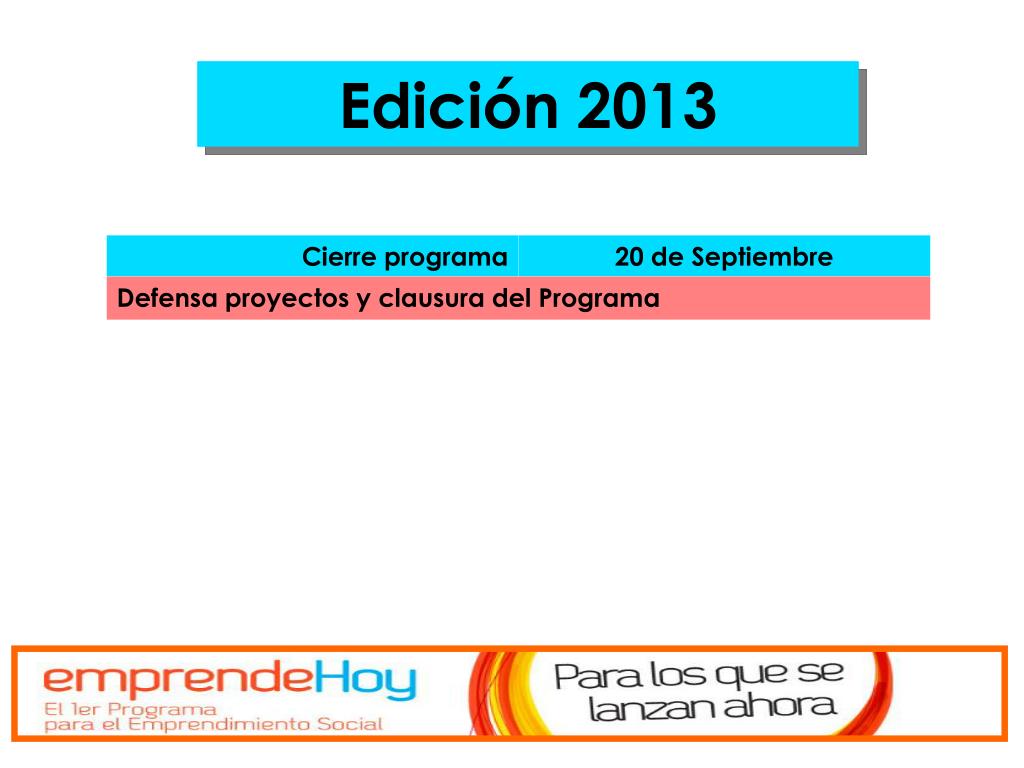 Edición 2013

| Cierre programa | 20 de Septiembre |
|---|---|
| Defensa proyectos y clausura del Programa | |

emprendeHoy
El 1er Programa para el Emprendimiento Social

Para los que se lanzan ahora